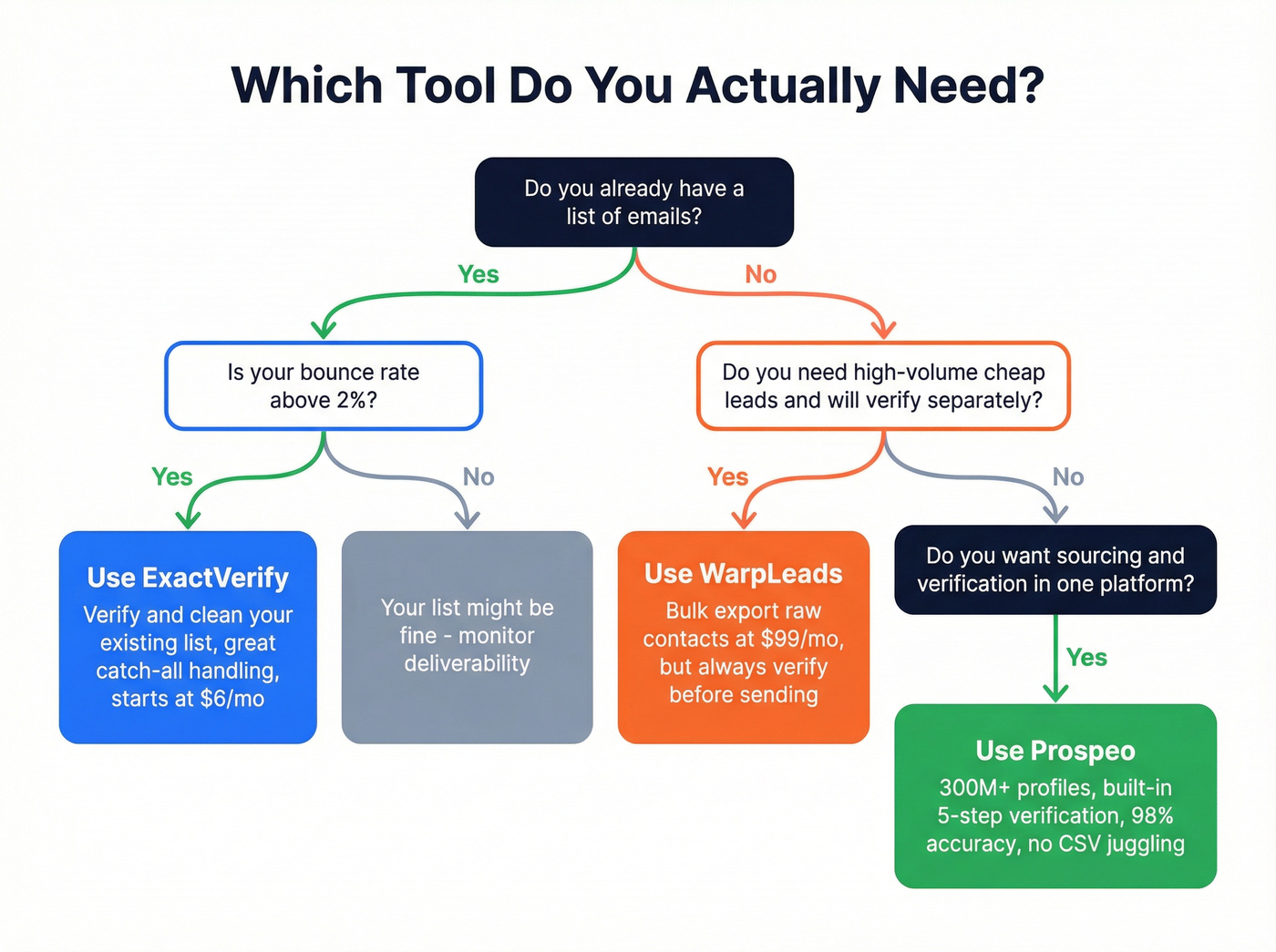 Which Tool Do You Actually Need?

Do you already have a list of emails?

Yes

No

Is your bounce rate above 2%?

Do you need high-volume cheap leads and will verify separately?

Yes

No

Yes

No

Use ExactVerify
Verify and clean your existing list, great catch-all handling, starts at $6/mo

Your list might be fine - monitor deliverability

Use WarpLeads
Bulk export raw contacts at $99/mo, but always verify before sending

Do you want sourcing and verification in one platform?

Yes

Use Prospeo
300M+ profiles, built-in 5-step verification, 98% accuracy, no CSV juggling